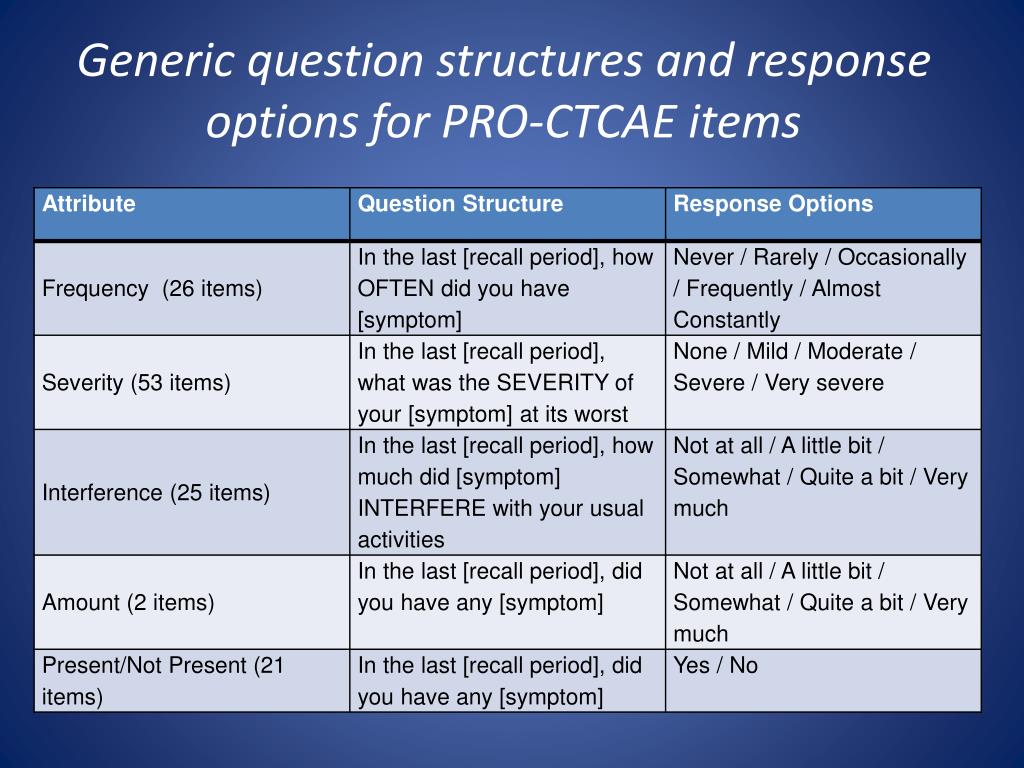 Generic question structures and response options for PRO-CTCAE items

| Attribute | Question Structure | Response Options |
|---|---|---|
| Frequency (26 items) | In the last [recall period], how OFTEN did you have [symptom] | Never / Rarely / Occasionally / Frequently / Almost Constantly |
| Severity (53 items) | In the last [recall period], what was the SEVERITY of your [symptom] at its worst | None / Mild / Moderate / Severe / Very severe |
| Interference (25 items) | In the last [recall period], how much did [symptom] INTERFERE with your usual activities | Not at all / A little bit / Somewhat / Quite a bit / Very much |
| Amount (2 items) | In the last [recall period], did you have any [symptom] | Not at all / A little bit / Somewhat / Quite a bit / Very much |
| Present/Not Present (21 items) | In the last [recall period], did you have any [symptom] | Yes / No |